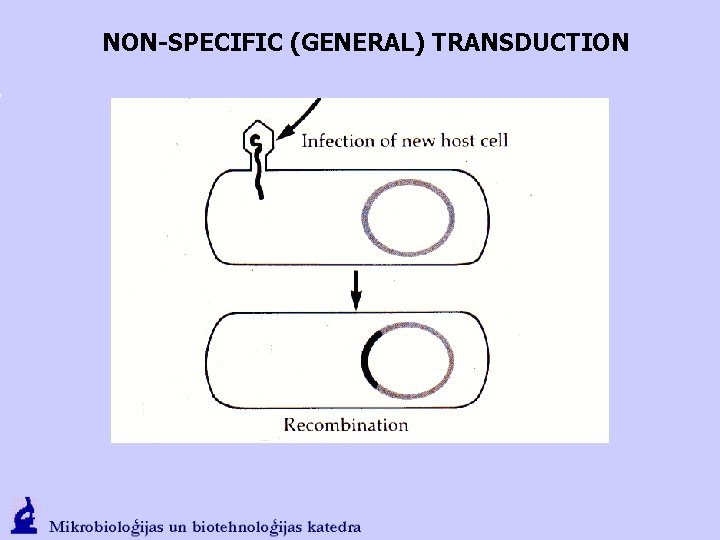 NON-SPECIFIC (GENERAL) TRANSDUCTION

Infection of new host cell

Recombination

Mikrobioloģijas un biotehnoloģijas katedra